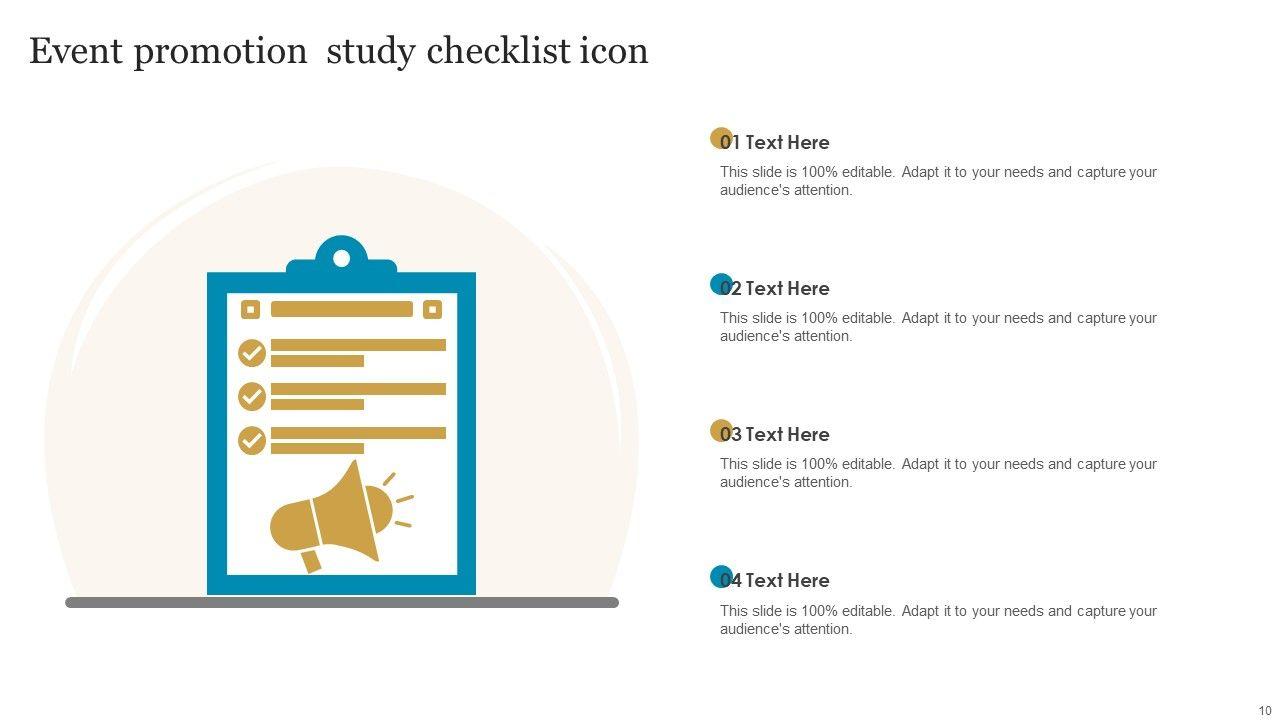 Event promotion  study checklist icon

01 Text Here
This slide is 100% editable. Adapt it to your needs and capture your audience's attention.

02 Text Here
This slide is 100% editable. Adapt it to your needs and capture your audience's attention.

03 Text Here
This slide is 100% editable. Adapt it to your needs and capture your audience's attention.

04 Text Here
This slide is 100% editable. Adapt it to your needs and capture your audience's attention.

10